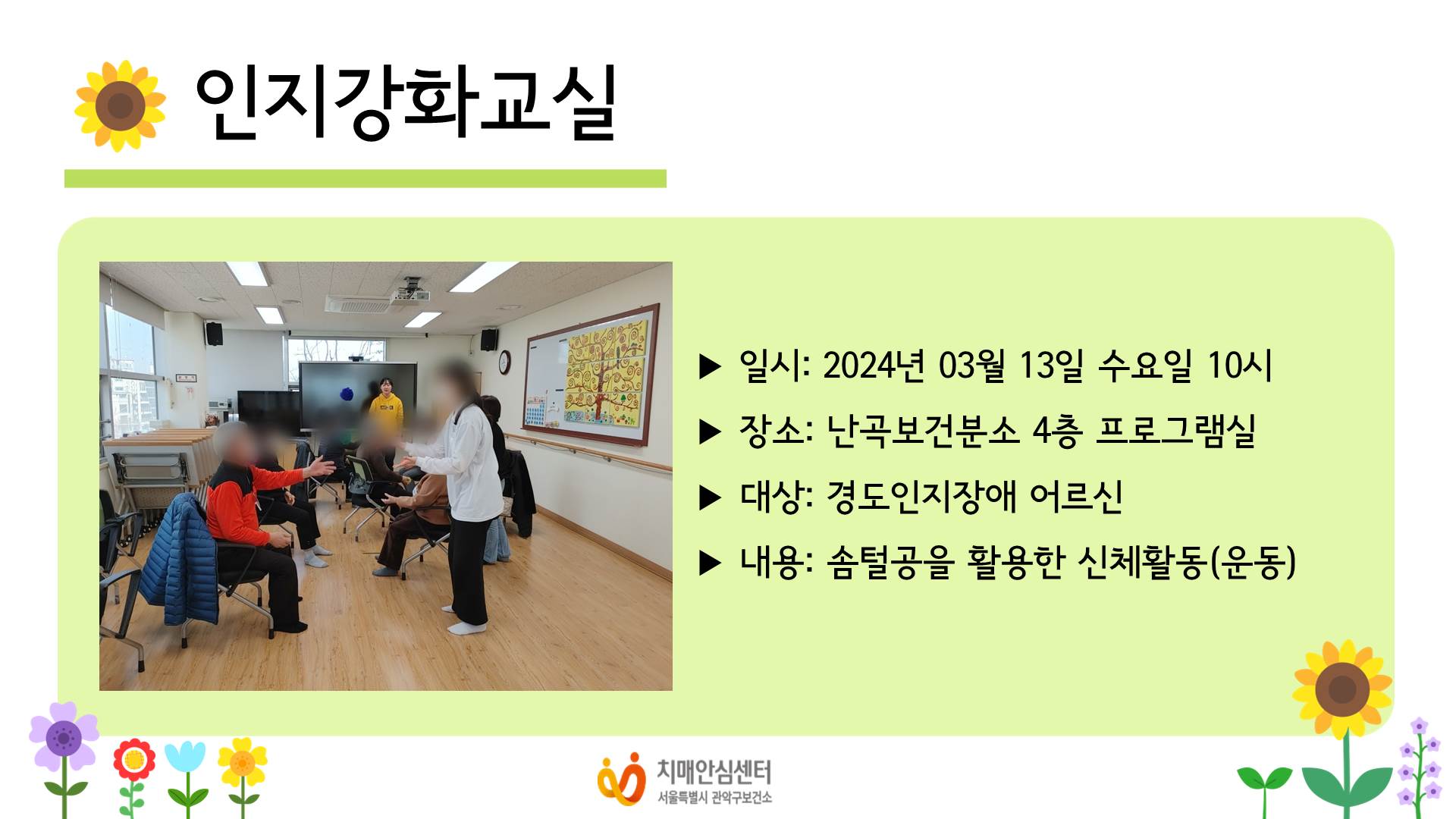 인지강화교실

▶ 일시: 2024년 03월 13일 수요일 10시

▶ 장소: 난곡보건분소 4층 프로그램실

▶ 대상: 경도인지장애 어르신

▶ 내용: 솜털공을 활용한 신체활동(운동)

치매안심센터
서울특별시 관악구보건소